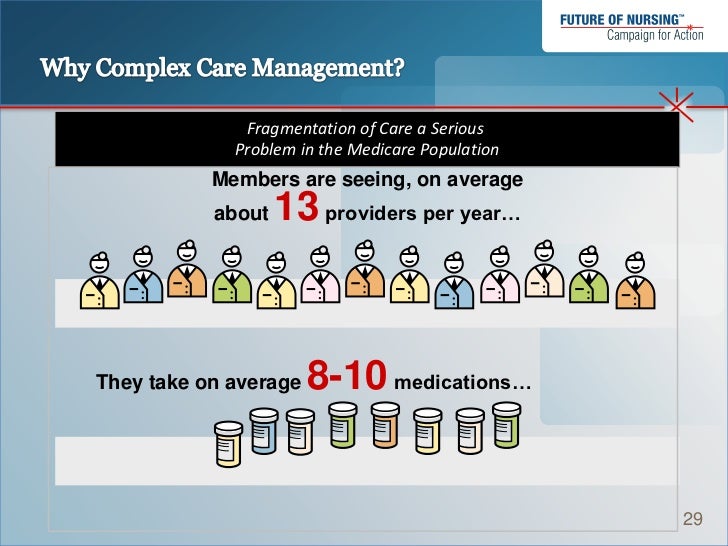 FUTURE OF NURSING™
Campaign for Action

Why Complex Care Management?

Fragmentation of Care a Serious Problem in the Medicare Population

Members are seeing, on average about 13 providers per year…

They take on average 8-10 medications…

29